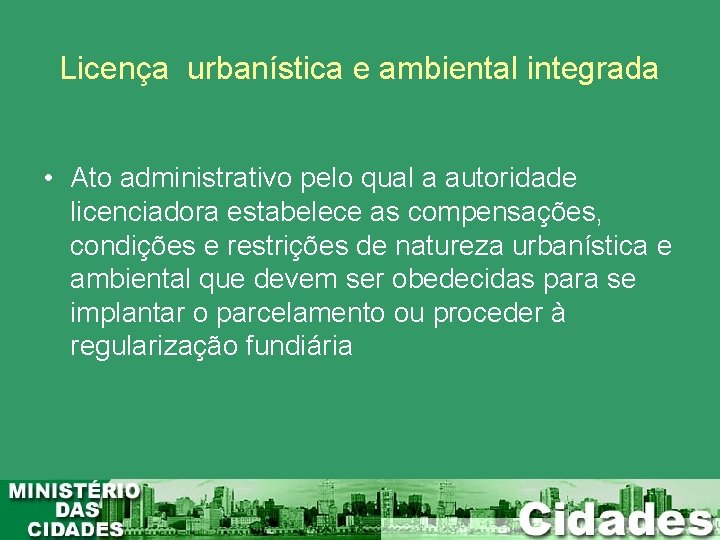 Licença urbanística e ambiental integrada

• Ato administrativo pelo qual a autoridade licenciadora estabelece as compensações, condições e restrições de natureza urbanística e ambiental que devem ser obedecidas para se implantar o parcelamento ou proceder à regularização fundiária

MINISTÉRIO DAS CIDADES

Cidades